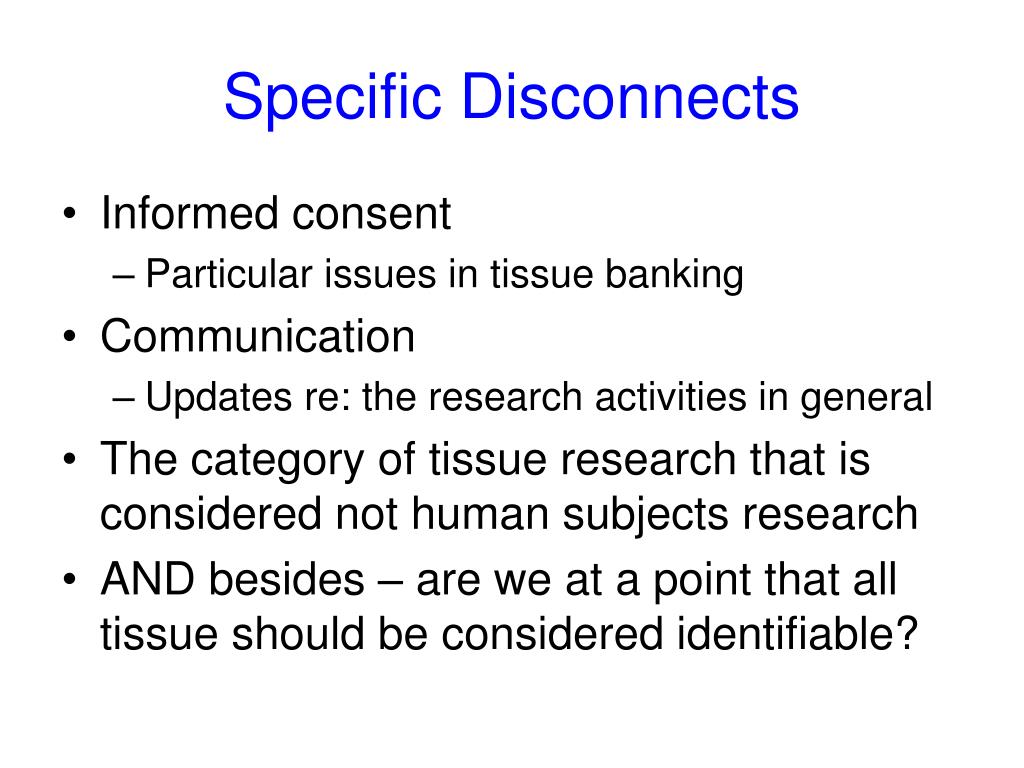 Specific Disconnects

• Informed consent
– Particular issues in tissue banking
• Communication
– Updates re: the research activities in general
• The category of tissue research that is considered not human subjects research
• AND besides – are we at a point that all tissue should be considered identifiable?